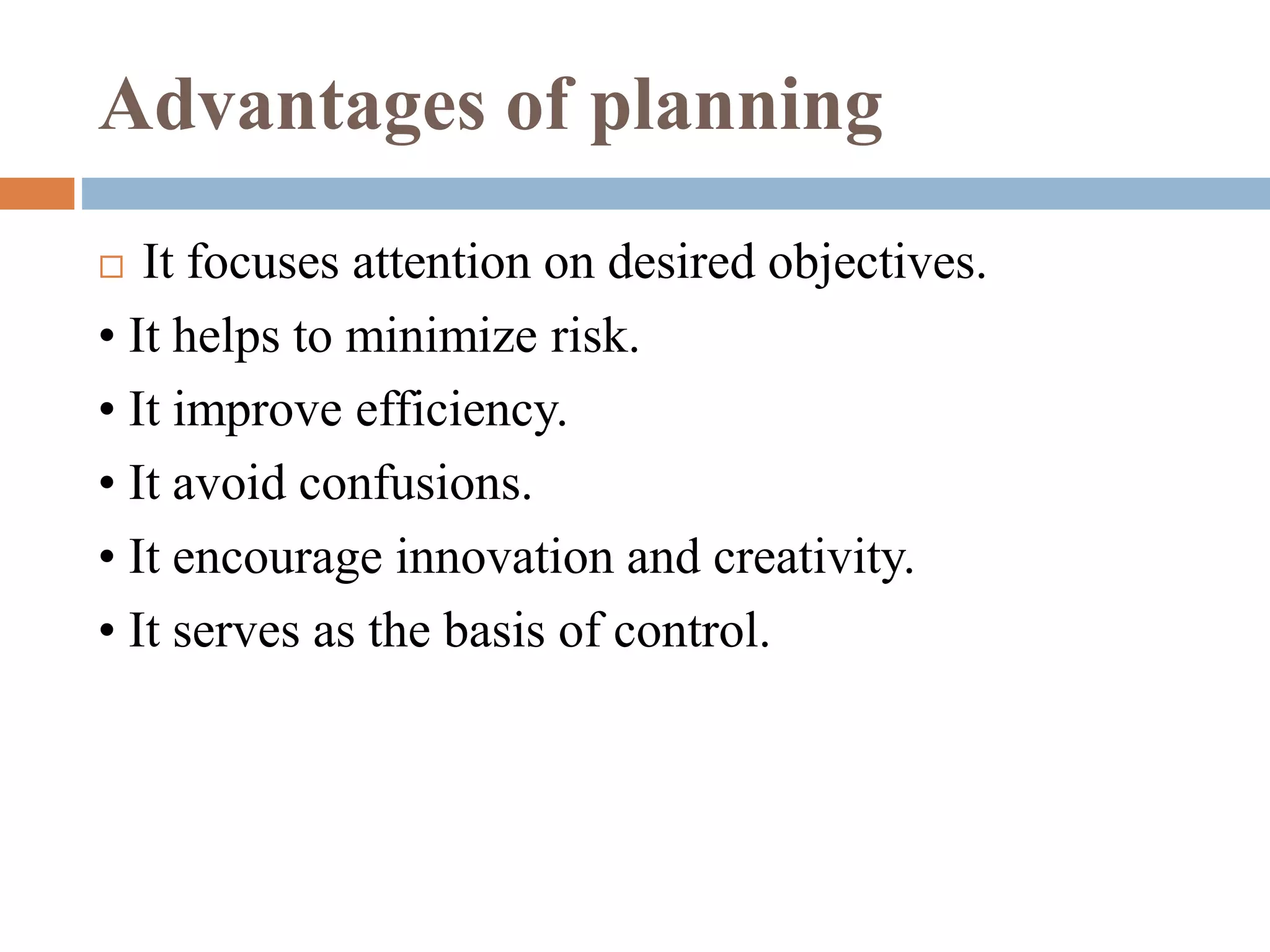 Advantages of planning

□ It focuses attention on desired objectives.
• It helps to minimize risk.
• It improve efficiency.
• It avoid confusions.
• It encourage innovation and creativity.
• It serves as the basis of control.